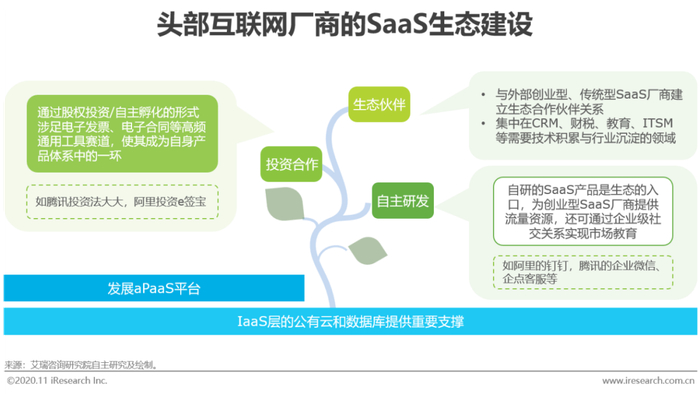 头部互联网厂商的SaaS生态建设

通过股权投资/自主孵化的形式涉足电子发票、电子合同等高频通用工具赛道，使其成为自身产品体系中的一环

如腾讯投资法大大，阿里投资e签宝

生态伙伴

投资合作

自主研发

• 与外部创业型、传统型SaaS厂商建立生态合作伙伴关系
• 集中在CRM、财税、教育、ITSM等需要技术积累与行业沉淀的领域

自研的SaaS产品是生态的入口，为创业型SaaS厂商提供流量资源，还可通过企业级社交关系实现市场教育

如阿里的钉钉，腾讯的企业微信、企点客服等

发展aPaaS平台

IaaS层的公有云和数据库提供重要支撑

来源：艾瑞咨询研究院自主研究及绘制。

©2020.11 iResearch Inc.

www.iresearch.com.cn